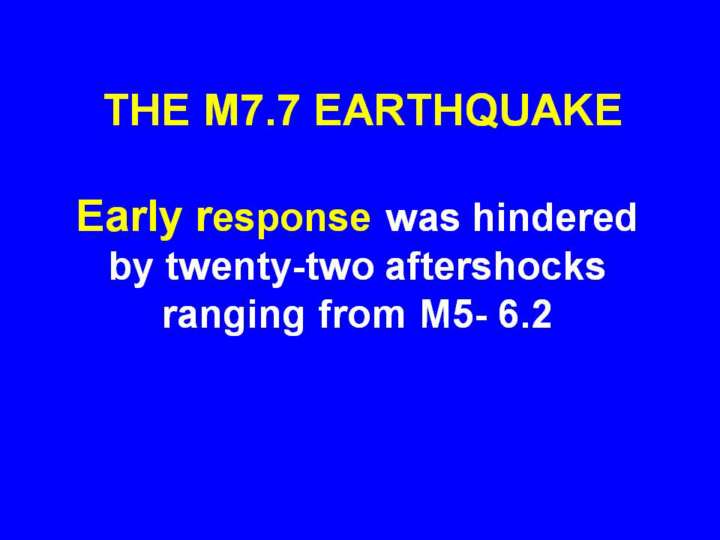 THE M7.7 EARTHQUAKE

Early response was hindered by twenty-two aftershocks ranging from M5- 6.2